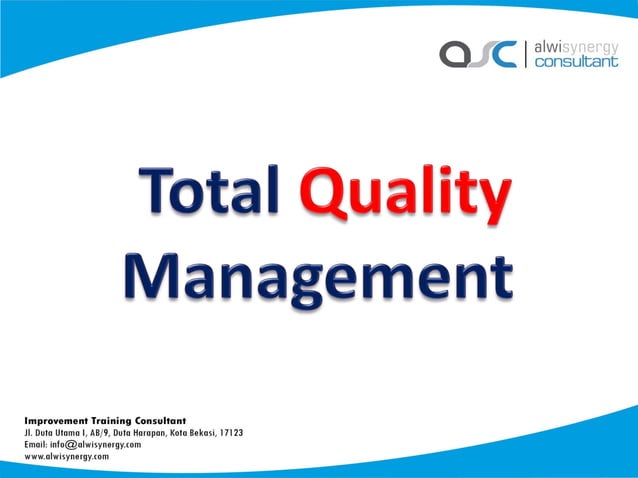 asc | alwisynergy consultant

Total Quality Management

Improvement Training Consultant
Jl. Duta Utama I, AB/9, Duta Harapan, Kota Bekasi, 17123
Email: info@alwisynergy.com
www.alwisynergy.com